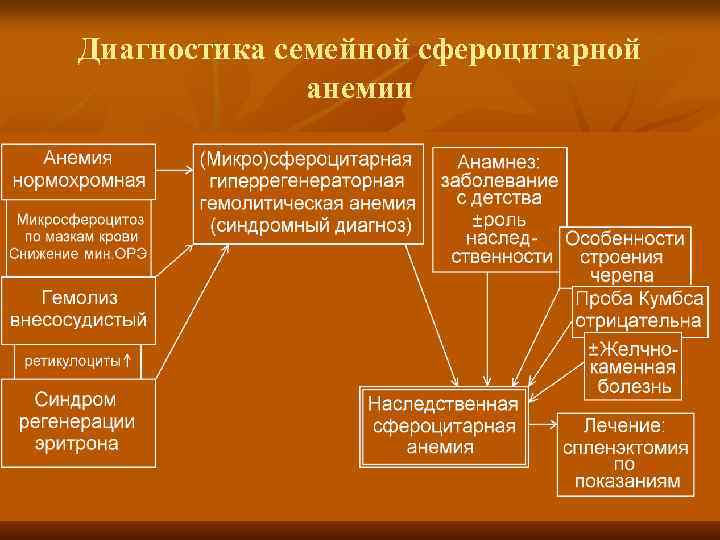 Диагностика семейной сфероцитарной анемии

Анемия нормохромная

Микросфероцитоз по мазкам крови Снижение мин.ОРЭ

Гемолиз внесосудистый

ретикулоциты↑

Синдром регенерации эритрона

(Микро)сфероцитарная гиперрегенераторная гемолитическая анемия (синдромный диагноз)

Анамнез: заболевание с детства ±роль наследственности

Особенности строения черепа

Проба Кумбса отрицательна

±Желчно-каменная болезнь

Наследственная сфероцитарная анемия

Лечение: спленэктомия по показаниям